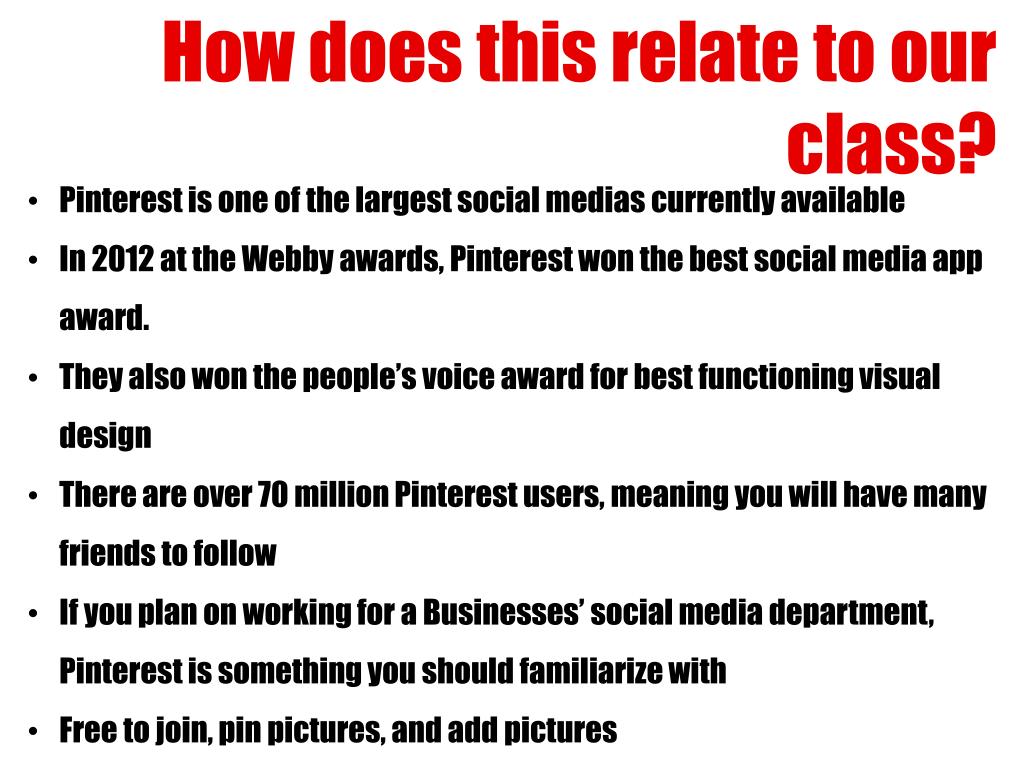 How does this relate to our class?

• Pinterest is one of the largest social medias currently available
• In 2012 at the Webby awards, Pinterest won the best social media app award.
• They also won the people’s voice award for best functioning visual design
• There are over 70 million Pinterest users, meaning you will have many friends to follow
• If you plan on working for a Businesses’ social media department, Pinterest is something you should familiarize with
• Free to join, pin pictures, and add pictures